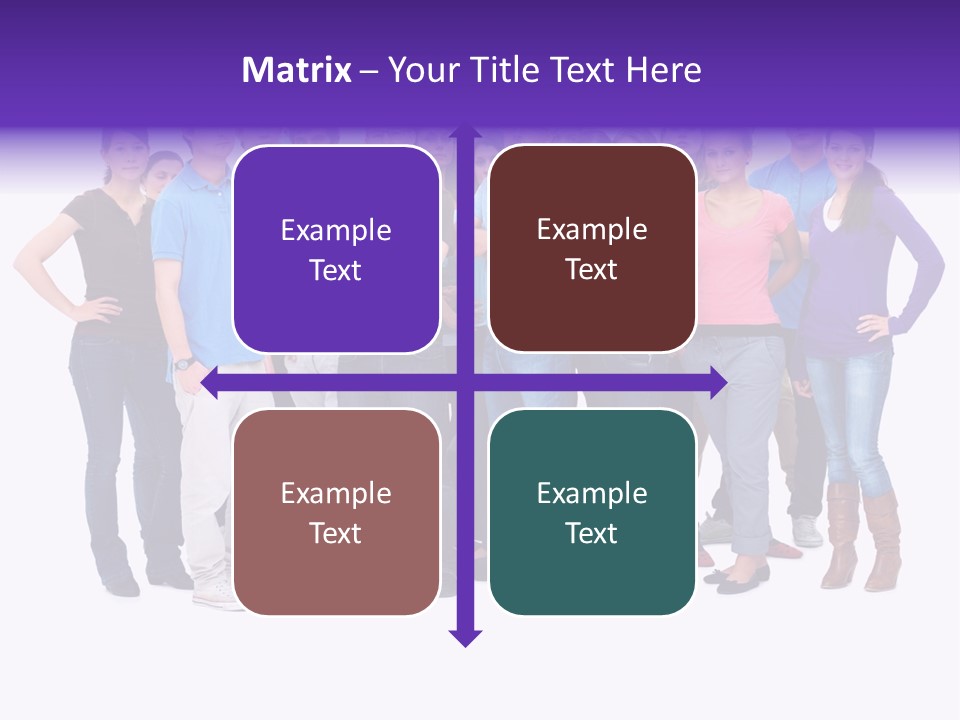 Matrix – Your Title Text Here

Example Text

Example Text

Example Text

Example Text